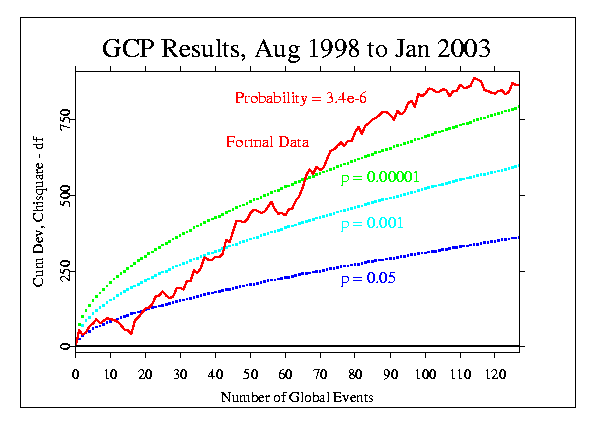 GCP Results, Aug 1998 to Jan 2003

Probability = 3.4e-6

Formal Data

p = 0.00001

p = 0.001

p = 0.05

Cum Dev, Chisquare - df

750

500

250

0

0 10 20 30 40 50 60 70 80 90 100 110 120

Number of Global Events